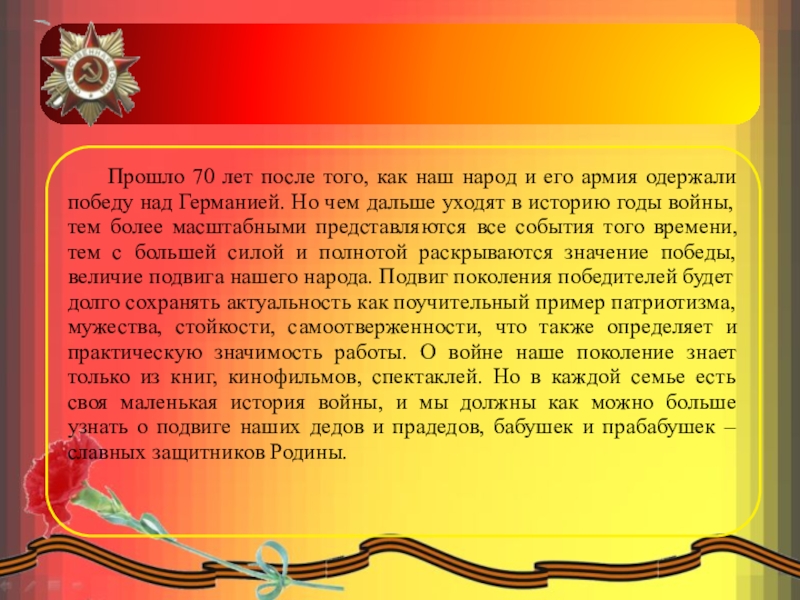 Прошло 70 лет после того, как наш народ и его армия одержали победу над Германией. Но чем дальше уходят в историю годы войны, тем более масштабными представляются все события того времени, тем с большей силой и полнотой раскрываются значение победы, величие подвига нашего народа. Подвиг поколения победителей будет долго сохранять актуальность как поучительный пример патриотизма, мужества, стойкости, самоотверженности, что также определяет и практическую значимость работы. О войне наше поколение знает только из книг, кинофильмов, спектаклей. Но в каждой семье есть своя маленькая история войны, и мы должны как можно больше узнать о подвиге наших дедов и прадедов, бабушек и прабабушек – славных защитников Родины.